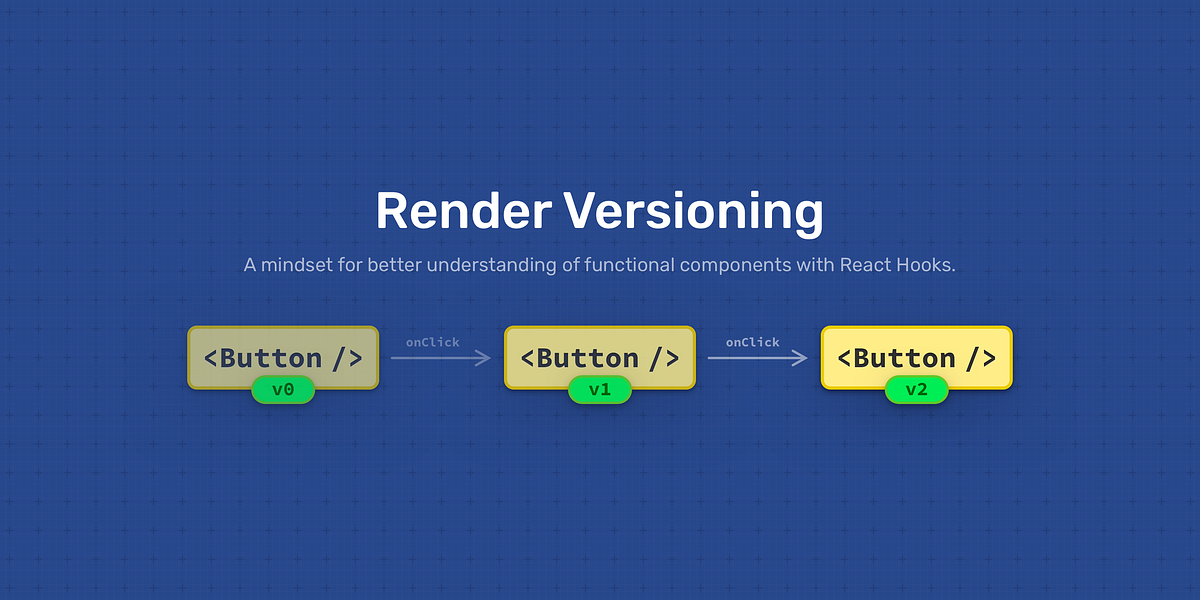 Render Versioning

A mindset for better understanding of functional components with React Hooks.

<Button />
v0

onClick

<Button />
v1

onClick

<Button />
v2